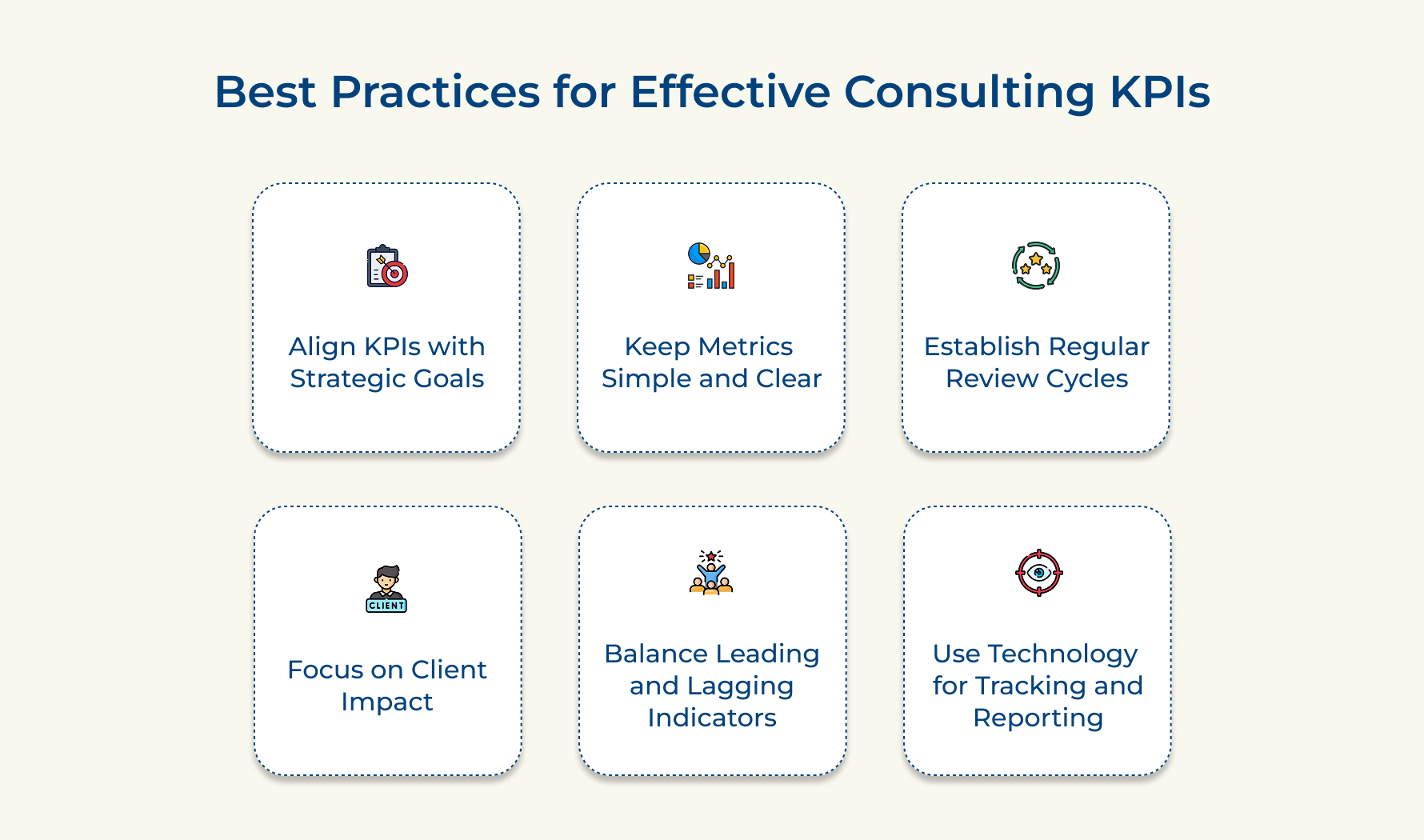 Best Practices for Effective Consulting KPIs

Align KPIs with Strategic Goals

Keep Metrics Simple and Clear

Establish Regular Review Cycles

CLIENT

Focus on Client Impact

Balance Leading and Lagging Indicators

Use Technology for Tracking and Reporting